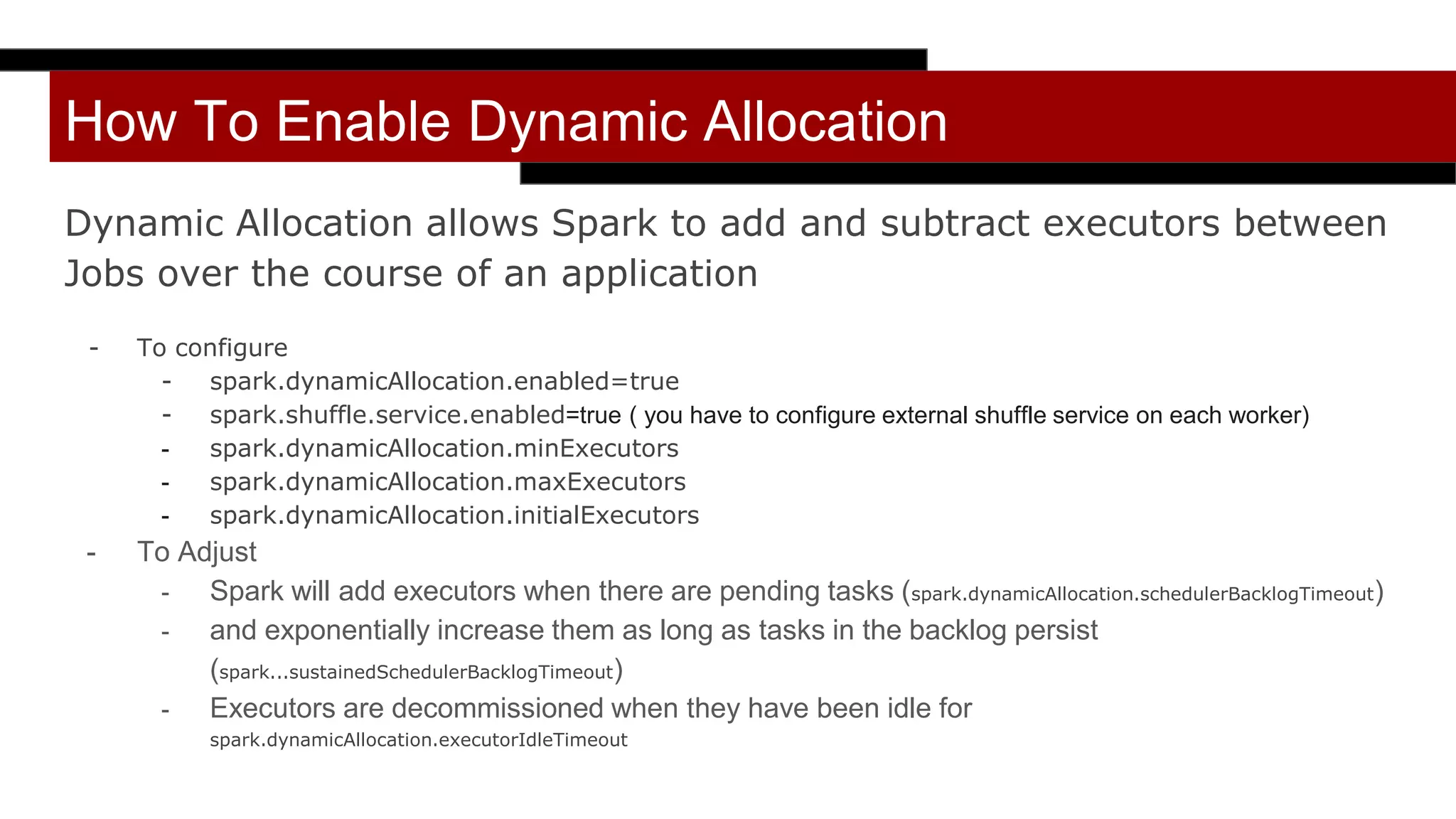 How To Enable Dynamic Allocation

Dynamic Allocation allows Spark to add and subtract executors between Jobs over the course of an application

- To configure
  - spark.dynamicAllocation.enabled=true
  - spark.shuffle.service.enabled=true ( you have to configure external shuffle service on each worker)
  - spark.dynamicAllocation.minExecutors
  - spark.dynamicAllocation.maxExecutors
  - spark.dynamicAllocation.initialExecutors
- To Adjust
  - Spark will add executors when there are pending tasks (spark.dynamicAllocation.schedulerBacklogTimeout)
  - and exponentially increase them as long as tasks in the backlog persist (spark...sustainedSchedulerBacklogTimeout)
  - Executors are decommissioned when they have been idle for spark.dynamicAllocation.executorIdleTimeout